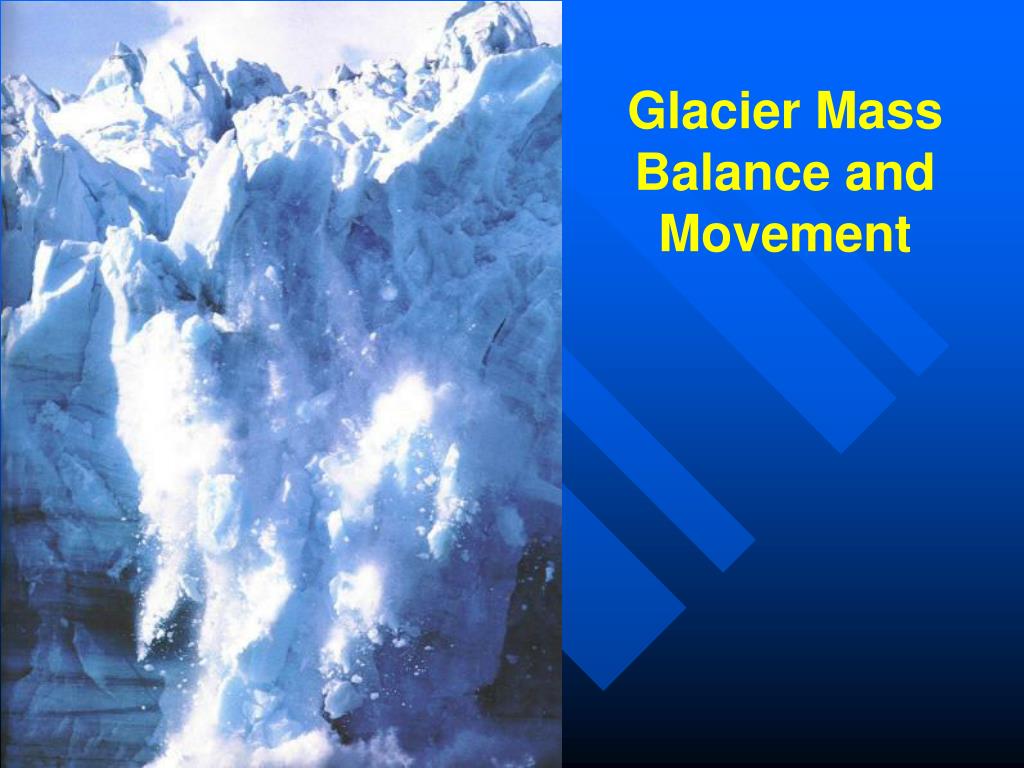 Glacier Mass Balance and Movement